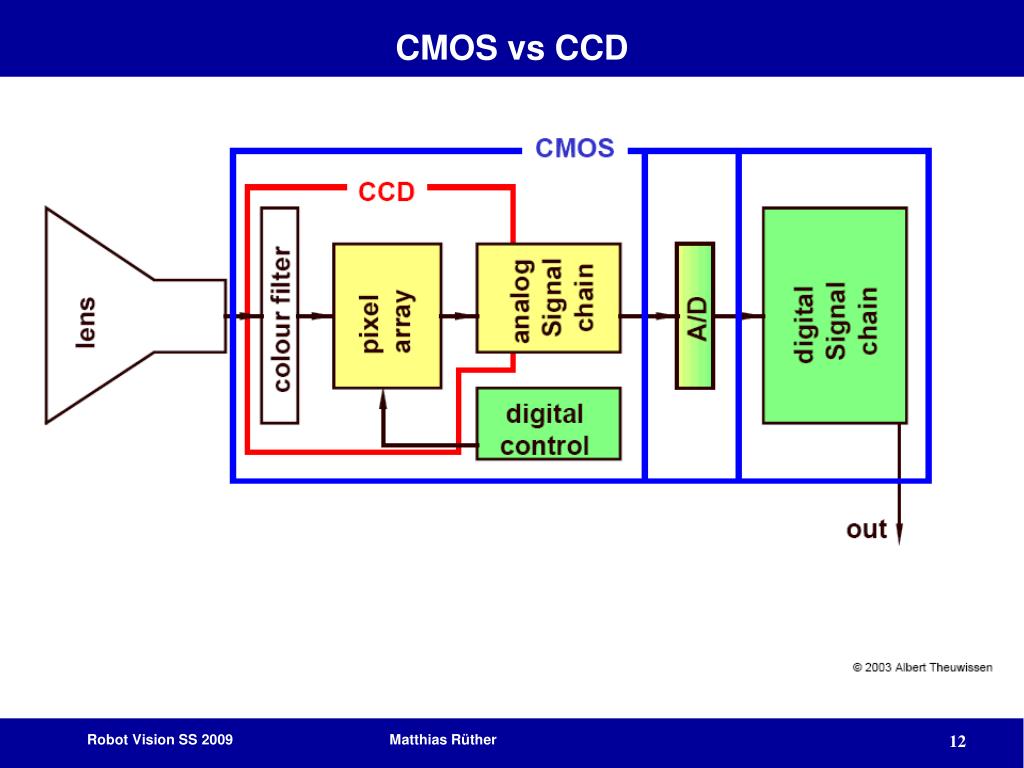 CMOS vs CCD

CMOS

CCD

lens

colour filter

pixel array

analog Signal chain

digital control

A/D

digital Signal chain

out

© 2003 Albert Theuwissen

Robot Vision SS 2009

Matthias Rüther

12